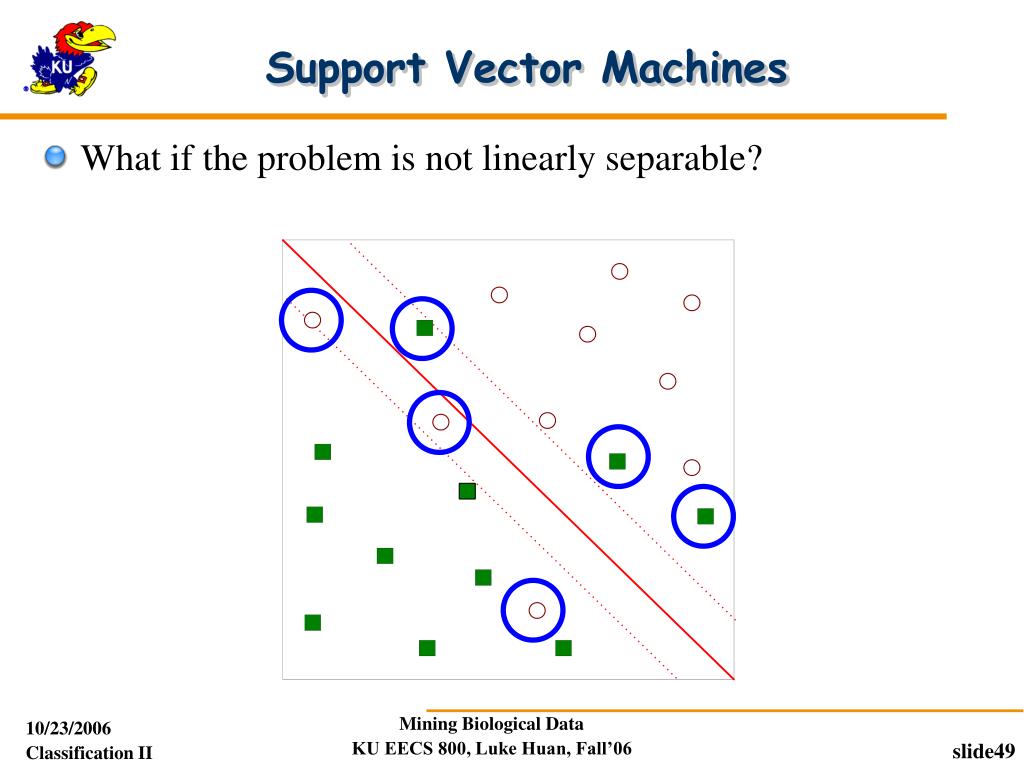 KU

Support Vector Machines

What if the problem is not linearly separable?

10/23/2006
Classification II

Mining Biological Data
KU EECS 800, Luke Huan, Fall'06

slide49